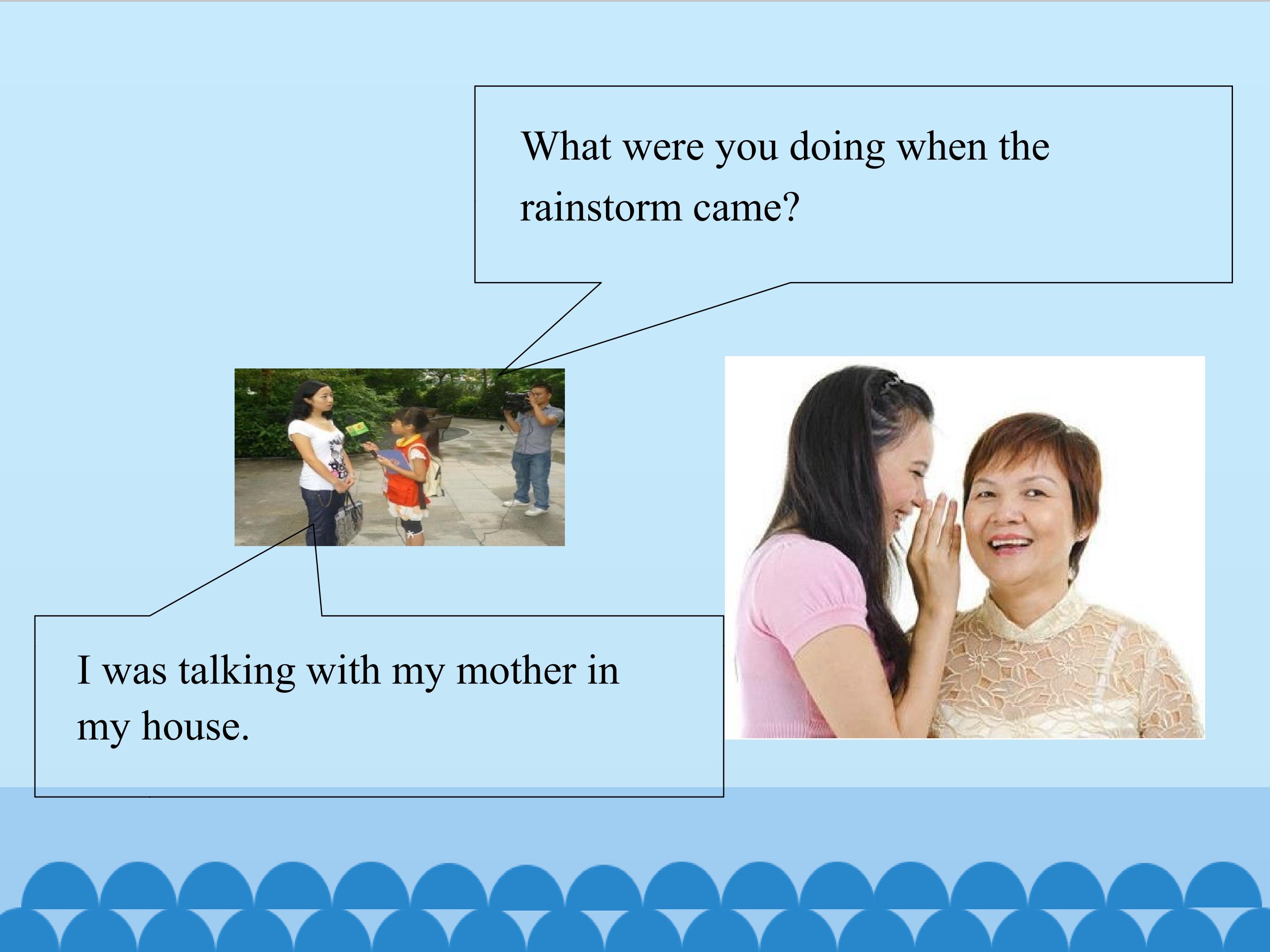 What were you doing when the rainstorm came?

I was talking with my mother in my house.